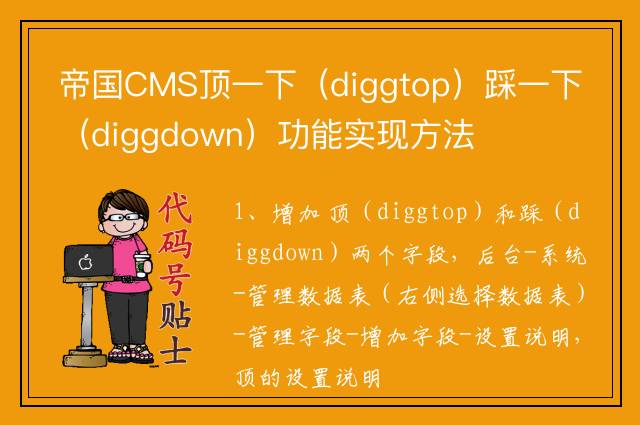 帝国CMS顶一下（diggtop）踩一下（diggdown）功能实现方法

代码号贴士

1、增加顶（diggtop）和踩（diggdown）两个字段，后台-系统-管理数据表（右侧选择数据表）-管理字段-增加字段-设置说明，顶的设置说明